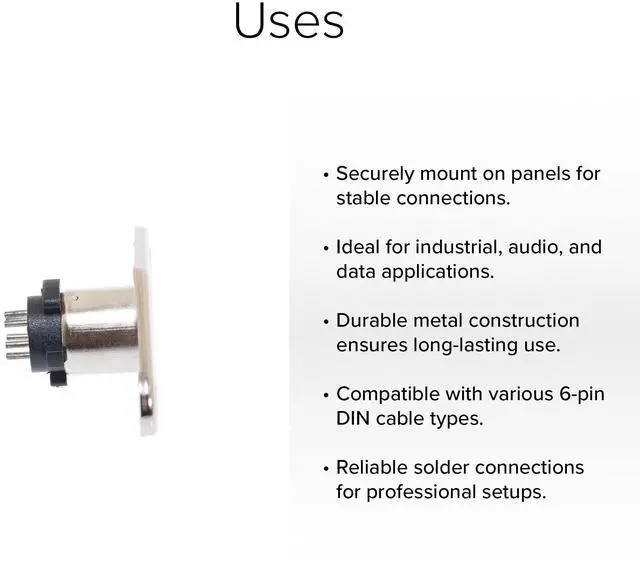 Uses

• Securely mount on panels for stable connections.

• Ideal for industrial, audio, and data applications.

• Durable metal construction ensures long-lasting use.

• Compatible with various 6-pin DIN cable types.

• Reliable solder connections for professional setups.